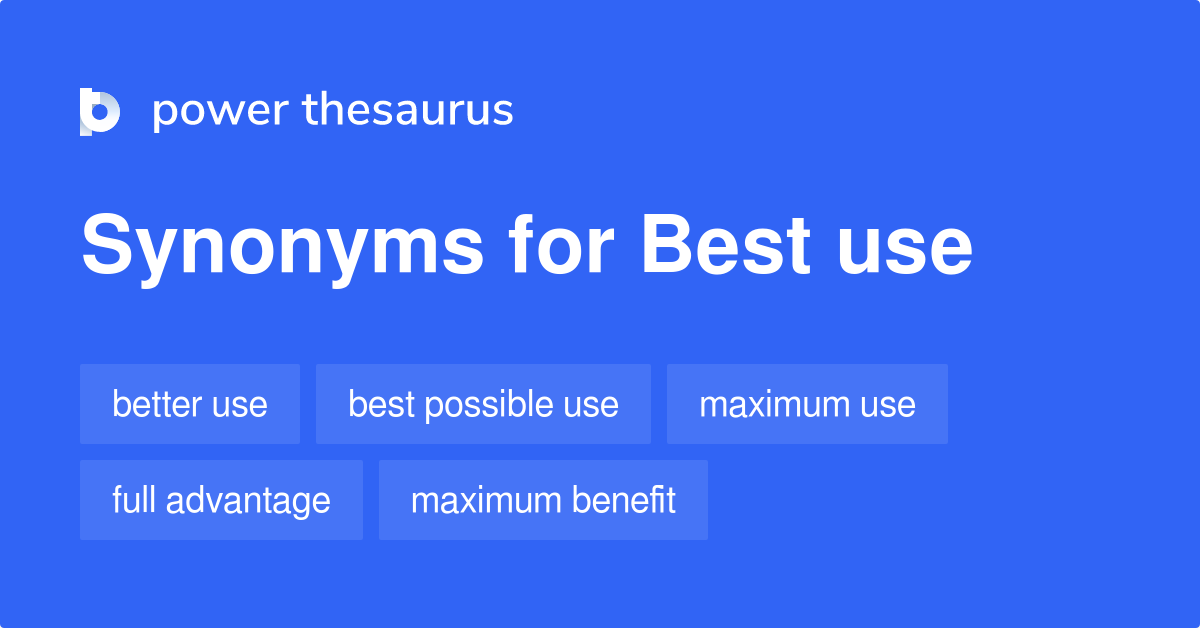 power thesaurus

Synonyms for Best use

better use

best possible use

maximum use

full advantage

maximum benefit